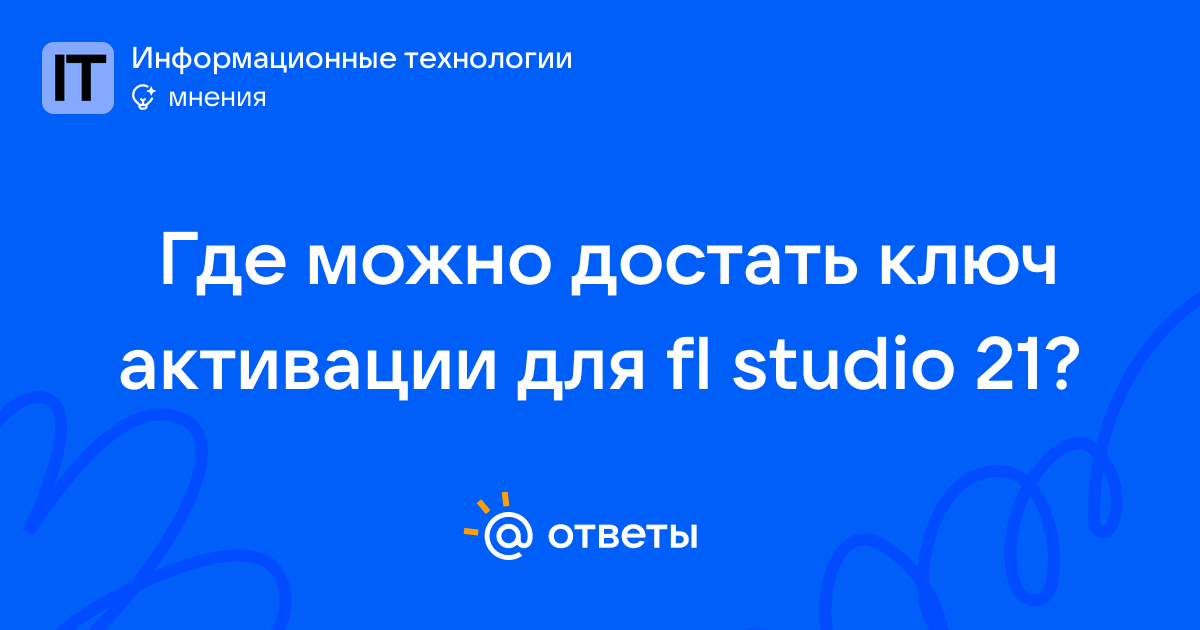 IT
Информационные технологии
мнения

Где можно достать ключ активации для fl studio 21?

@ ответы